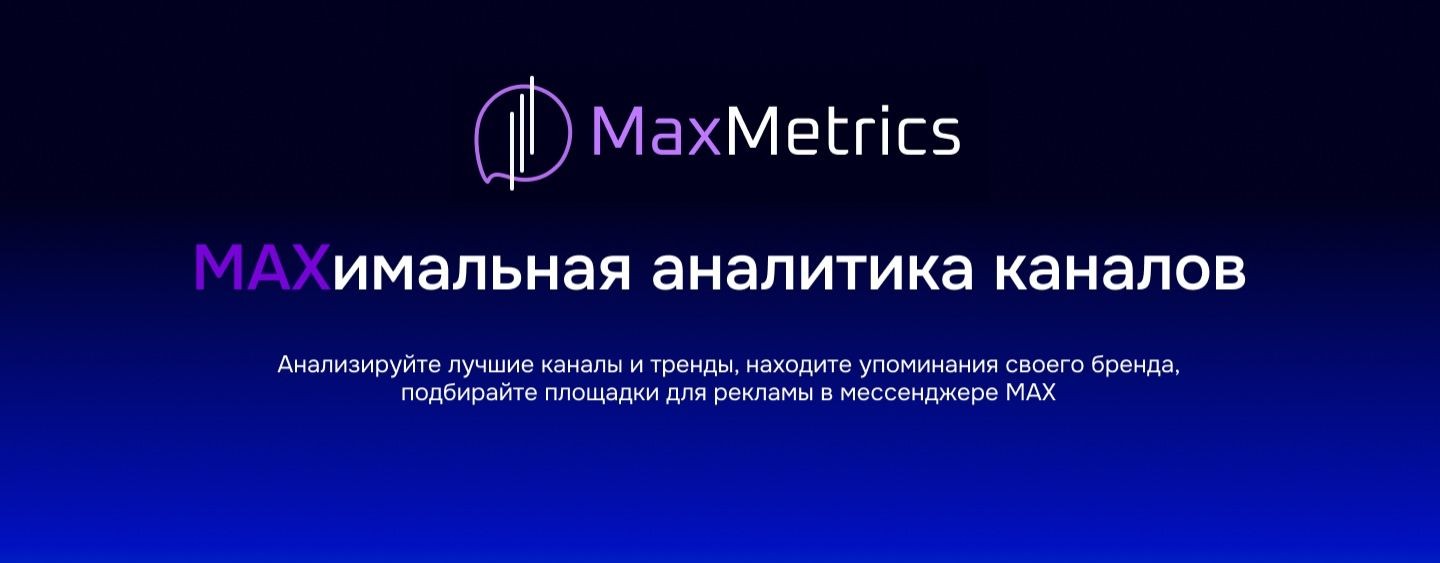 MaxMetrics

MAXимальная аналитика каналов

Анализируйте лучшие каналы и тренды, находите упоминания своего бренда, подбирайте площадки для рекламы в мессенджере MAX